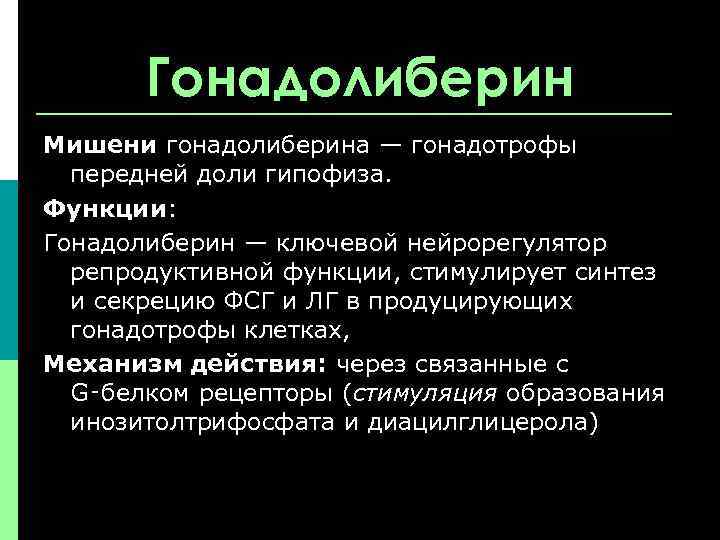 Гонадолиберин

Мишени гонадолиберина — гонадотрофы передней доли гипофиза.

Функции:

Гонадолиберин — ключевой нейрорегулятор репродуктивной функции, стимулирует синтез и секрецию ФСГ и ЛГ в продуцирующих гонадотрофы клетках,

Механизм действия: через связанные с G-белком рецепторы (стимуляция образования инозитолтрифосфата и диацилглицерола)